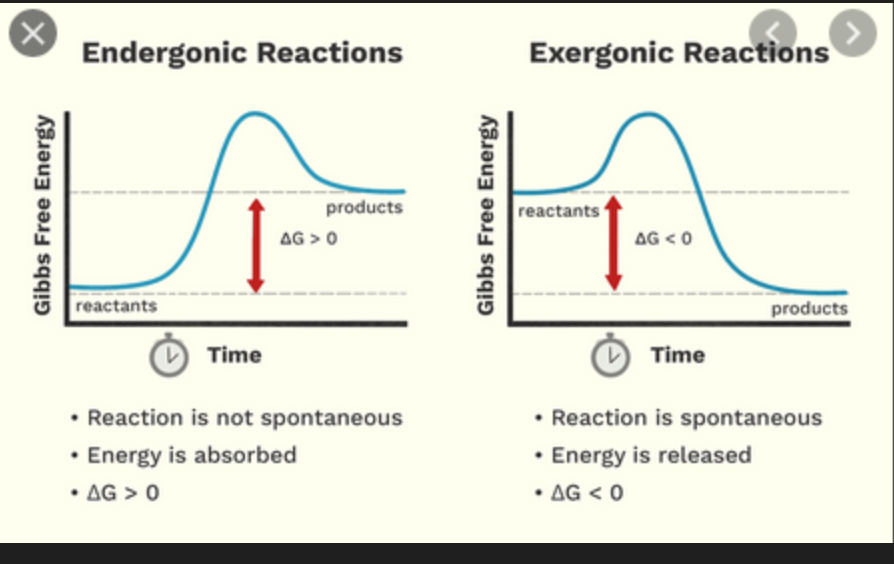 Endergonic Reactions

Gibbs Free Energy

products

$\Delta G > 0$

reactants

Time

• Reaction is not spontaneous
• Energy is absorbed
• $\Delta G > 0$

Exergonic Reactions

Gibbs Free Energy

reactants

$\Delta G < 0$

products

Time

• Reaction is spontaneous
• Energy is released
• $\Delta G < 0$